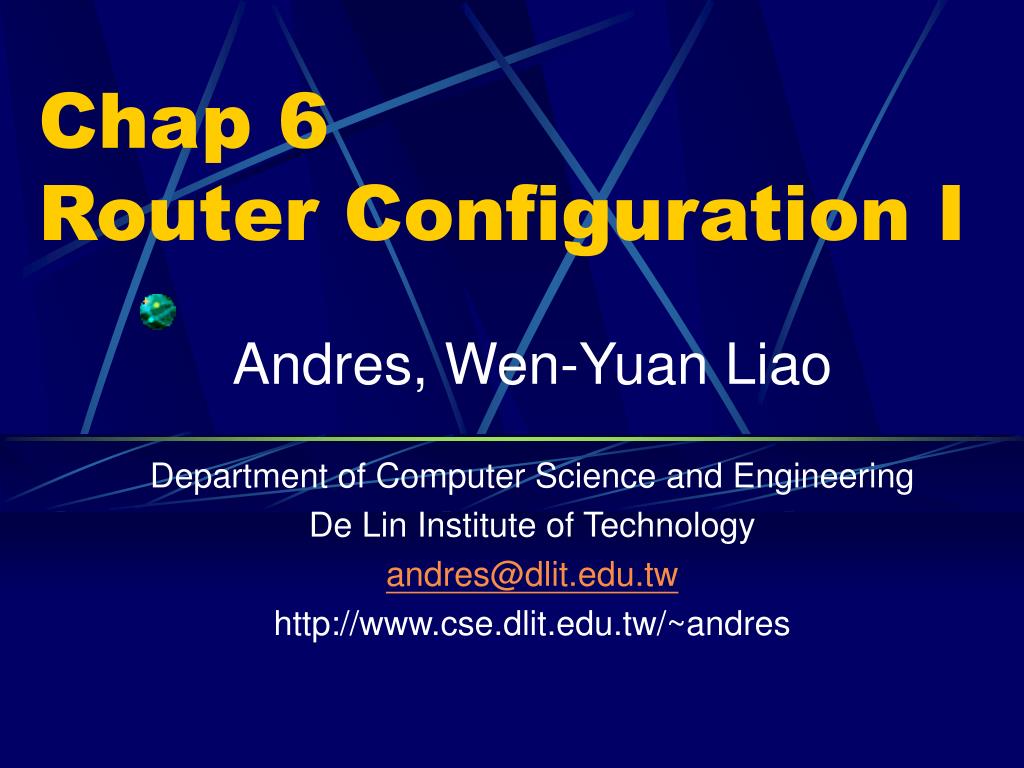 Chap 6
Router Configuration I

Andres, Wen-Yuan Liao

Department of Computer Science and Engineering
De Lin Institute of Technology
andres@dlit.edu.tw
http://www.cse.dlit.edu.tw/~andres